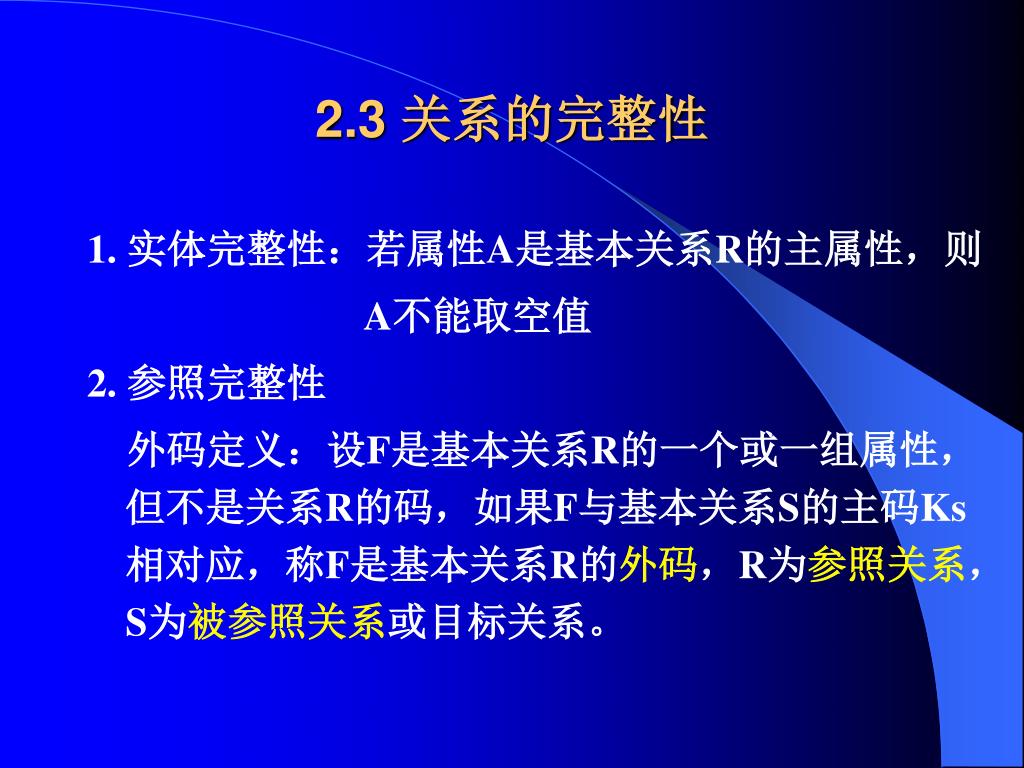 2.3 关系的完整性

1. 实体完整性：若属性A是基本关系R的主属性，则A不能取空值

2. 参照完整性

外码定义：设F是基本关系R的一个或一组属性，但不是关系R的码，如果F与基本关系S的主码Ks相对应，称F是基本关系R的外码，R为参照关系，S为被参照关系或目标关系。